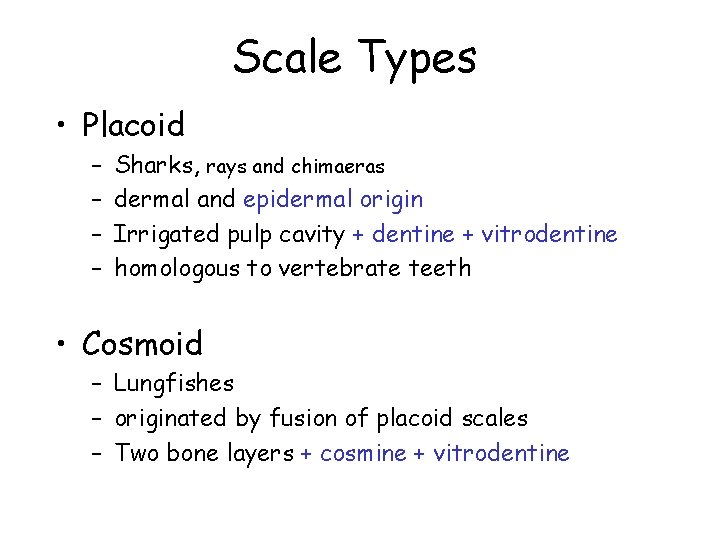 Scale Types

• Placoid
– Sharks, rays and chimaeras
– dermal and epidermal origin
– Irrigated pulp cavity + dentine + vitrodentine
– homologous to vertebrate teeth

• Cosmoid
– Lungfishes
– originated by fusion of placoid scales
– Two bone layers + cosmine + vitrodentine